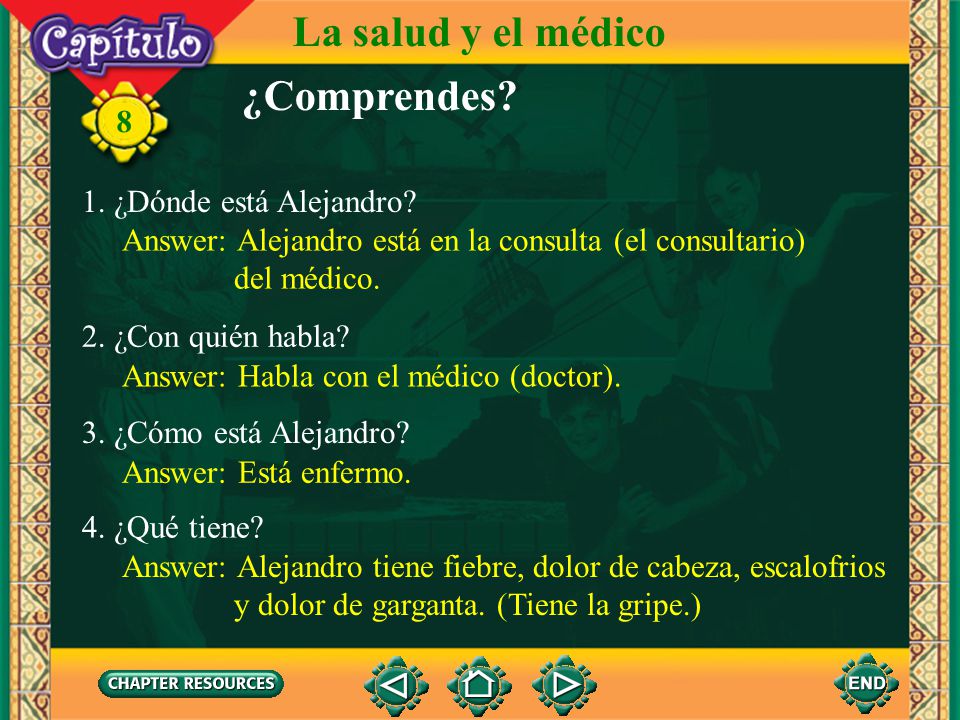 Capítulo
8
La salud y el médico
¿Comprendes?

1. ¿Dónde está Alejandro?
Answer: Alejandro está en la consulta (el consultario) del médico.

2. ¿Con quién habla?
Answer: Habla con el médico (doctor).

3. ¿Cómo está Alejandro?
Answer: Está enfermo.

4. ¿Qué tiene?
Answer: Alejandro tiene fiebre, dolor de cabeza, escalofrios y dolor de garganta. (Tiene la gripe.)

CHAPTER RESOURCES
END